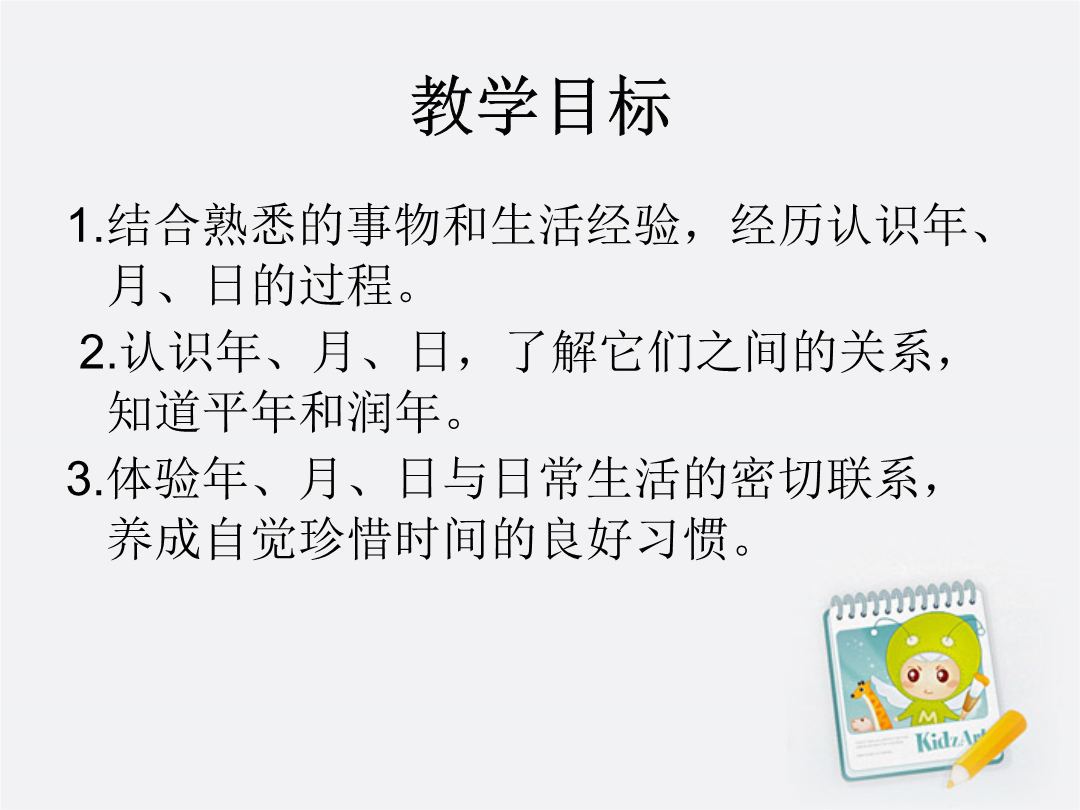 教学目标

1.结合熟悉的事物和生活经验，经历认识年、月、日的过程。

2.认识年、月、日，了解它们之间的关系，知道平年和润年。

3.体验年、月、日与日常生活的密切联系，养成自觉珍惜时间的良好习惯。

KidzArt